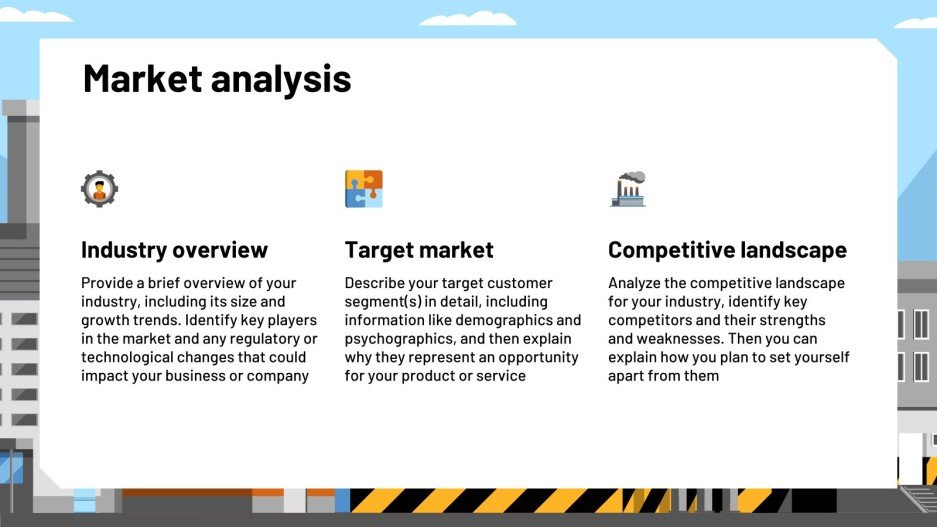 Market analysis

Industry overview

Provide a brief overview of your industry, including its size and growth trends. Identify key players in the market and any regulatory or technological changes that could impact your business or company

Target market

Describe your target customer segment(s) in detail, including information like demographics and psychographics, and then explain why they represent an opportunity for your product or service

Competitive landscape

Analyze the competitive landscape for your industry, identify key competitors and their strengths and weaknesses. Then you can explain how you plan to set yourself apart from them